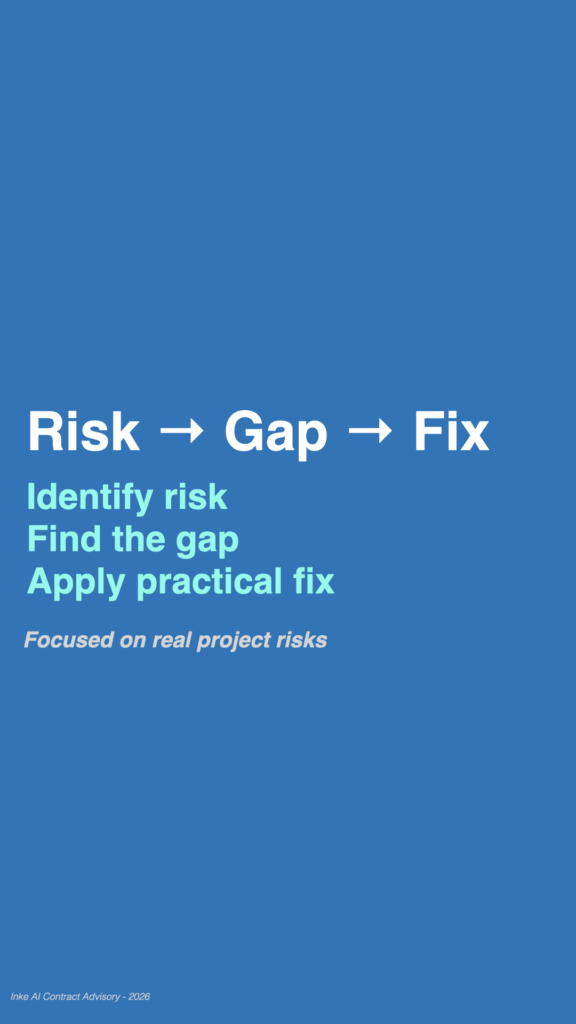 Risk → Gap → Fix

Identify risk
Find the gap
Apply practical fix

Focused on real project risks

Inke AI Contract Advisory - 2026